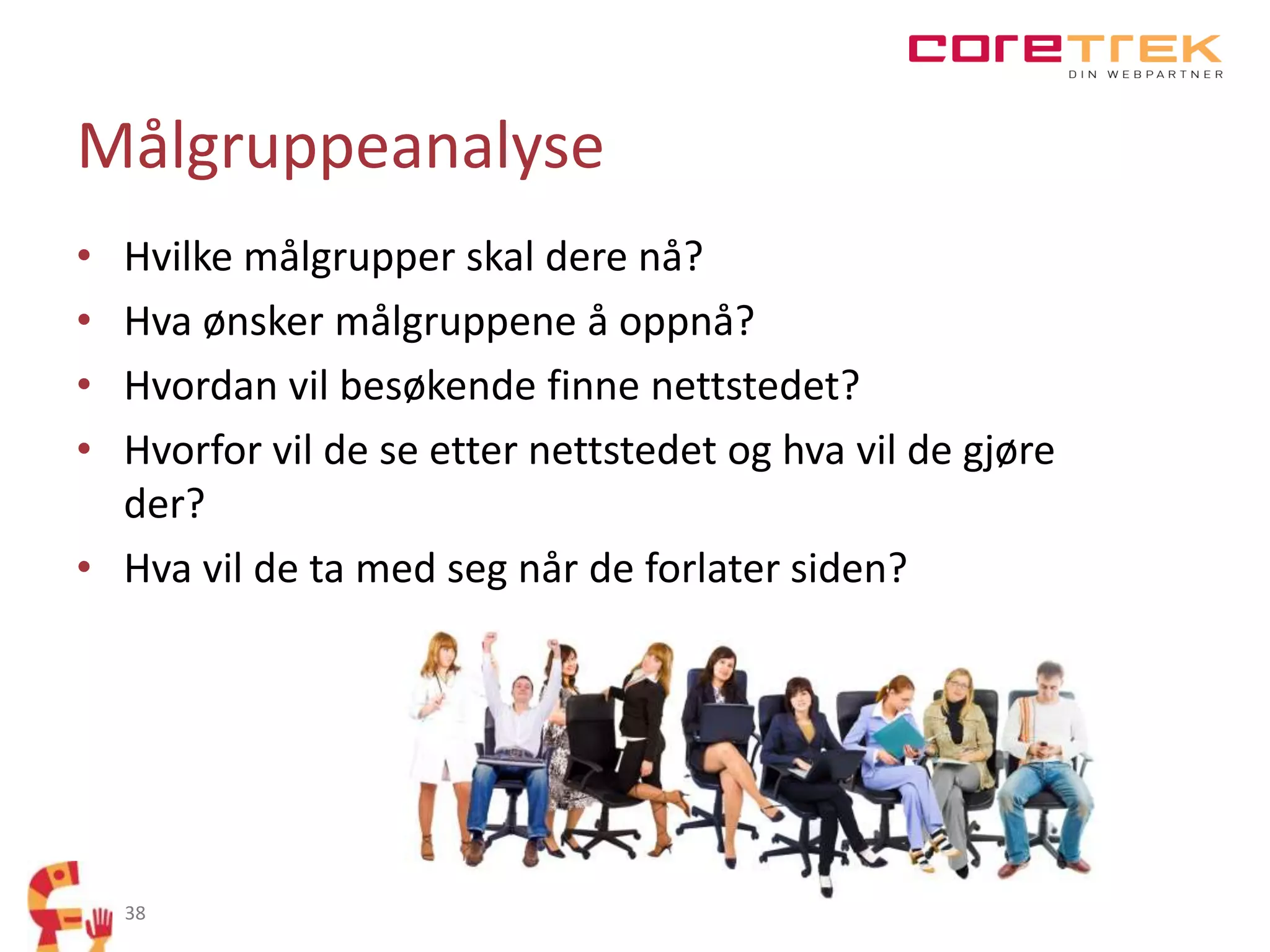 coretrek
DIN WEBPARTNER

Målgruppeanalyse

• Hvilke målgrupper skal dere nå?
• Hva ønsker målgruppene å oppnå?
• Hvordan vil besøkende finne nettstedet?
• Hvorfor vil de se etter nettstedet og hva vil de gjøre der?
• Hva vil de ta med seg når de forlater siden?

38